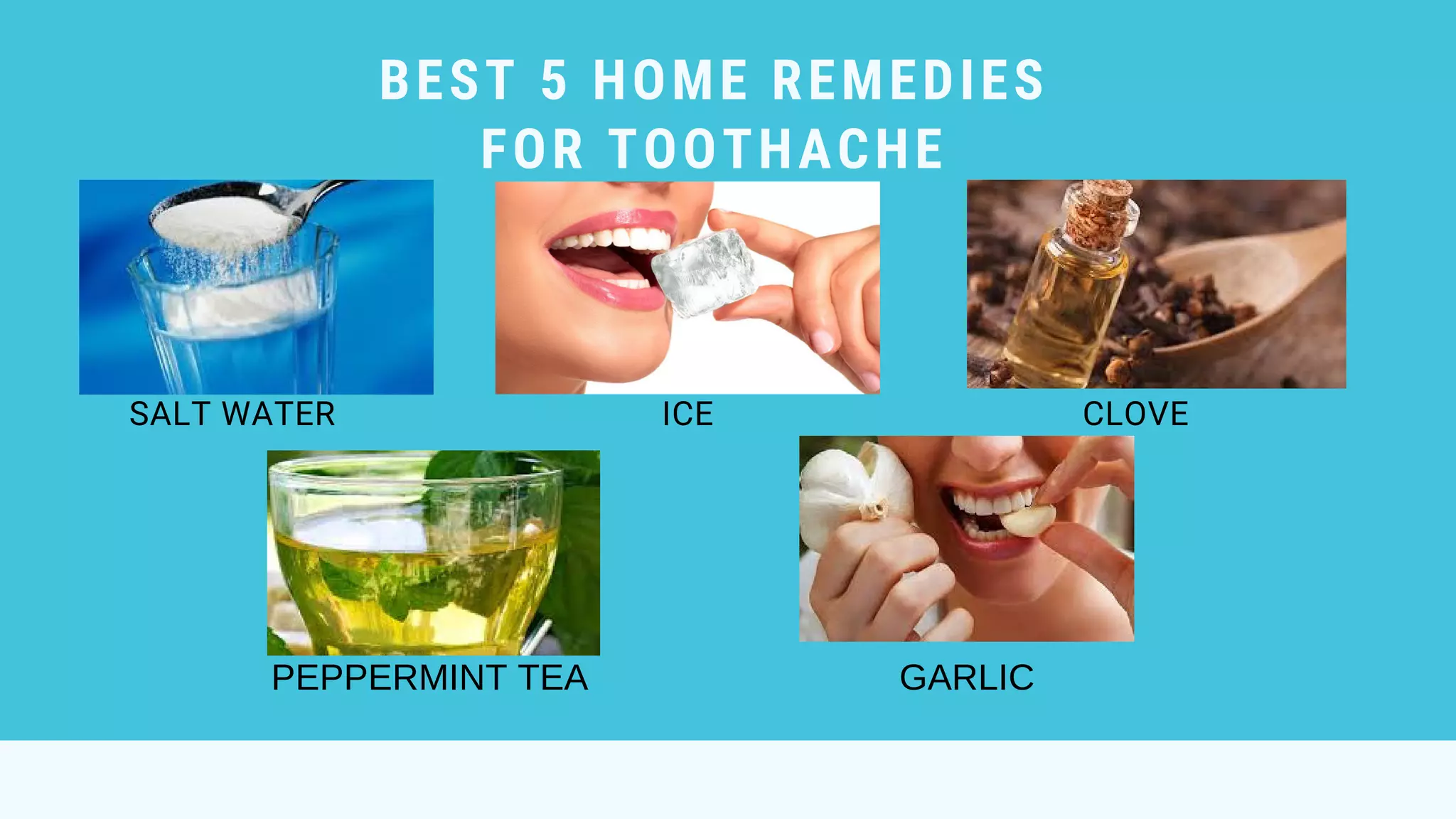 BEST 5 HOME REMEDIES
FOR TOOTHACHE

SALT WATER

ICE

CLOVE

PEPPERMINT TEA

GARLIC